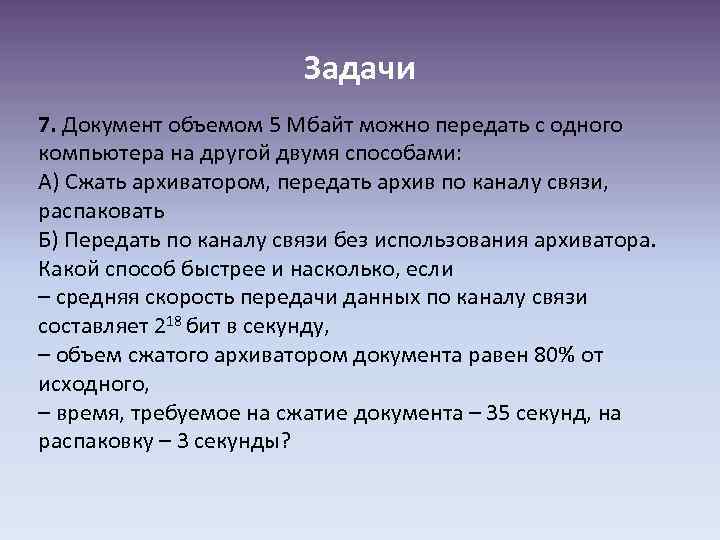 Задачи

7. Документ объемом 5 Мбайт можно передать с одного компьютера на другой двумя способами:
А) Сжать архиватором, передать архив по каналу связи, распаковать
Б) Передать по каналу связи без использования архиватора.
Какой способ быстрее и насколько, если
– средняя скорость передачи данных по каналу связи составляет $2^{18}$ бит в секунду,
– объем сжатого архиватором документа равен 80% от исходного,
– время, требуемое на сжатие документа – 35 секунд, на распаковку – 3 секунды?